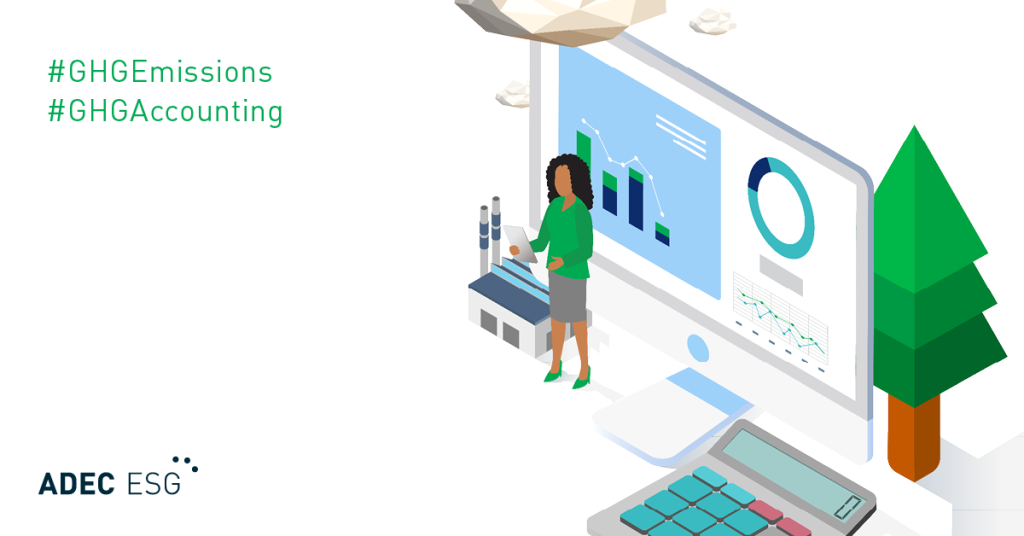 #GHGEmissions
#GHGAccounting

ADEC ESG